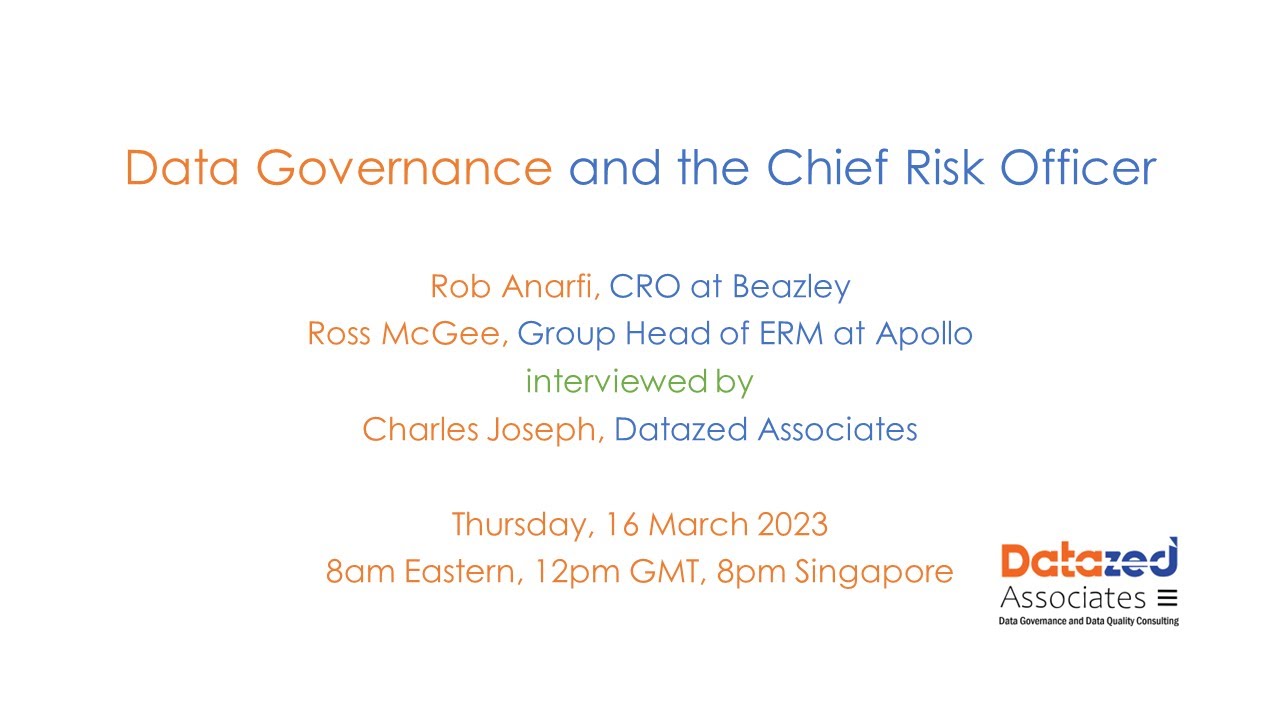 Data Governance and the Chief Risk Officer

Rob Anarfi, CRO at Beazley
Ross McGee, Group Head of ERM at Apollo
interviewed by
Charles Joseph, Datazed Associates

Thursday, 16 March 2023
8am Eastern, 12pm GMT, 8pm Singapore

Datazed
Associates
Data Governance and Data Quality Consulting